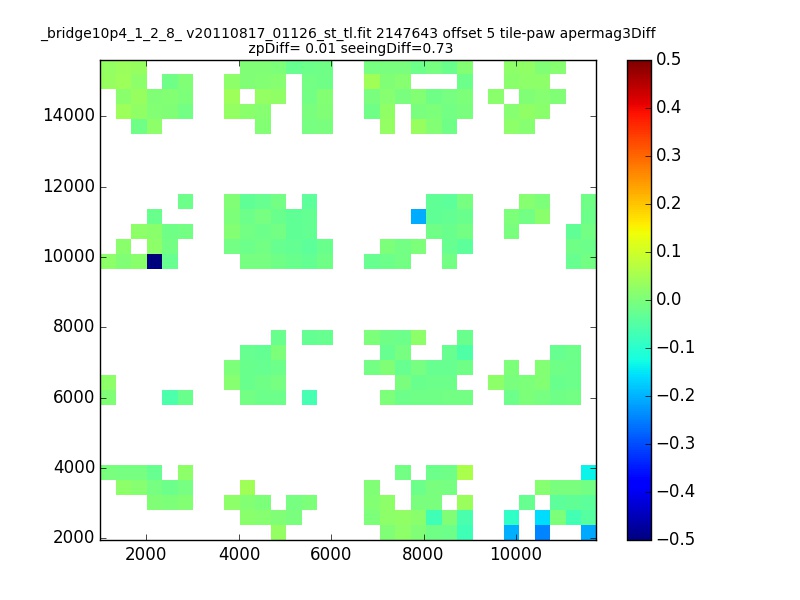 _bridge10p4_1_2_8_ v20110817_01126_st_tl.fit 2147643 offset 5 tile-paw apermag3Diff
zpDiff= 0.01 seeingDiff=0.73

14000
12000
10000
8000
6000
4000
2000

2000 4000 6000 8000 10000

0.5
0.4
0.3
0.2
0.1
0.0
−0.1
−0.2
−0.3
−0.4
−0.5